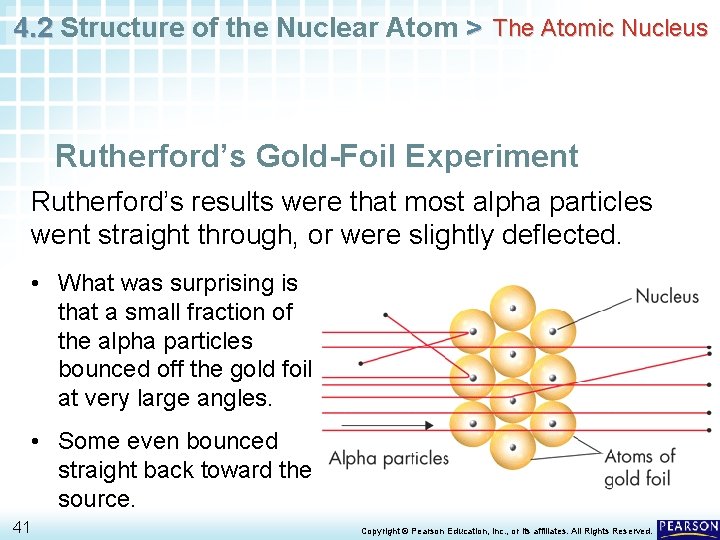 4.2 Structure of the Nuclear Atom > The Atomic Nucleus

Rutherford's Gold-Foil Experiment

Rutherford's results were that most alpha particles went straight through, or were slightly deflected.

• What was surprising is that a small fraction of the alpha particles bounced off the gold foil at very large angles.

• Some even bounced straight back toward the source.

Nucleus

Alpha particles

Atoms of gold foil

41

Copyright © Pearson Education, Inc., or its affiliates. All Rights Reserved.

PEARSON